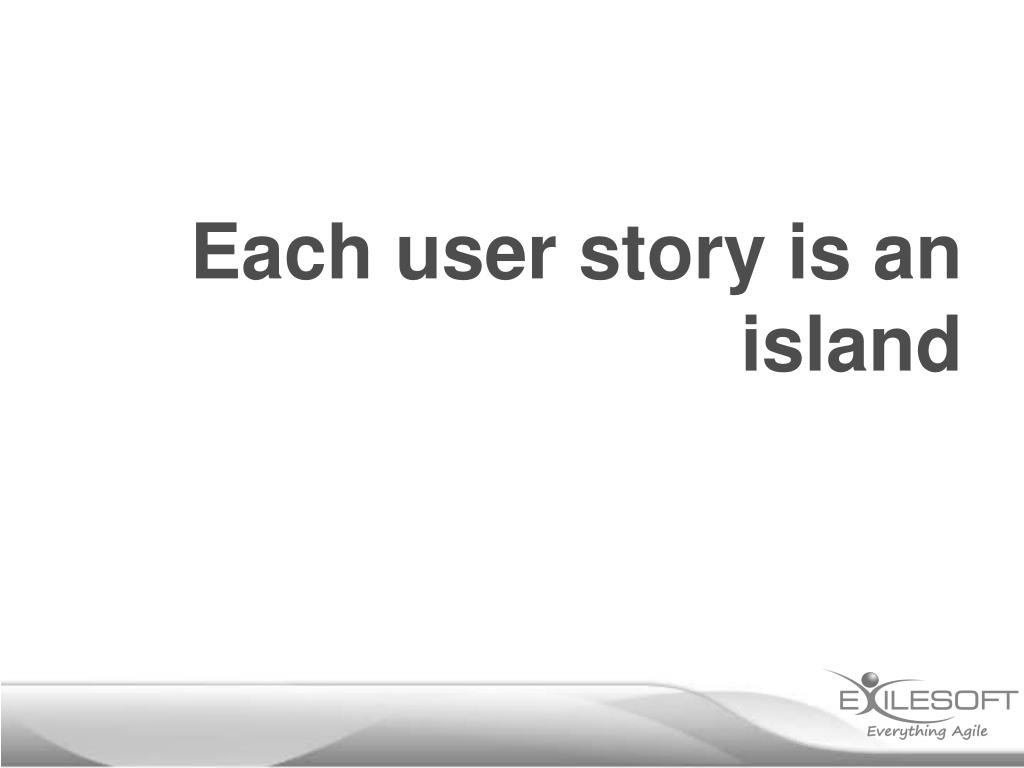 Each user story is an island

EXILESOFT
Everything Agile